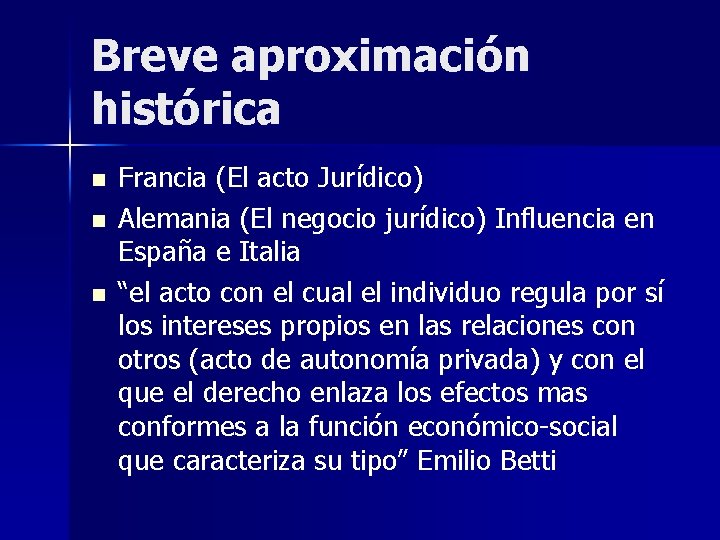 Breve aproximación histórica

• Francia (El acto Jurídico)
• Alemania (El negocio jurídico) Influencia en España e Italia
• "el acto con el cual el individuo regula por sí los intereses propios en las relaciones con otros (acto de autonomía privada) y con el que el derecho enlaza los efectos mas conformes a la función económico-social que caracteriza su tipo" Emilio Betti